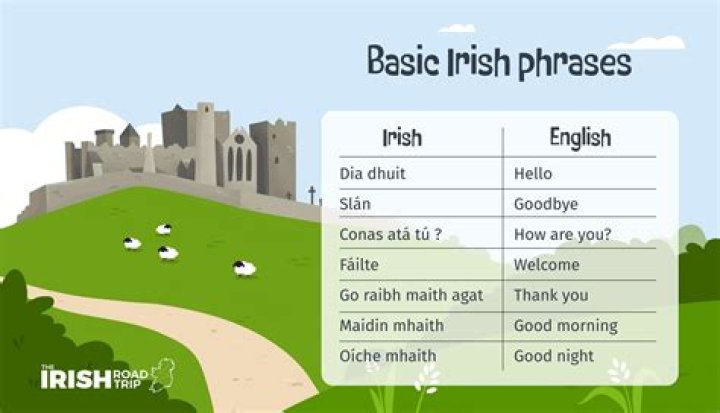 Basic Irish phrases

| Irish | English |
|---|---|
| Dia dhuit | Hello |
| Slán | Goodbye |
| Conas atá tú ? | How are you? |
| Fáilte | Welcome |
| Go raibh maith agat | Thank you |
| Maidin mhaith | Good morning |
| Oíche mhaith | Good night |

THE IRISH ROAD TRIP